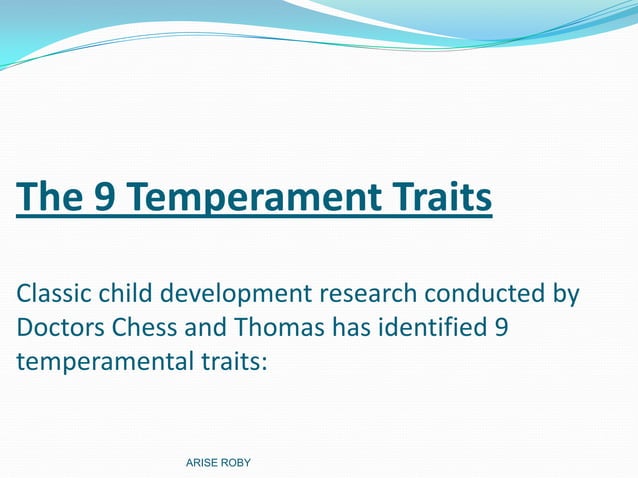 The 9 Temperament Traits

Classic child development research conducted by Doctors Chess and Thomas has identified 9 temperamental traits:

ARISE ROBY